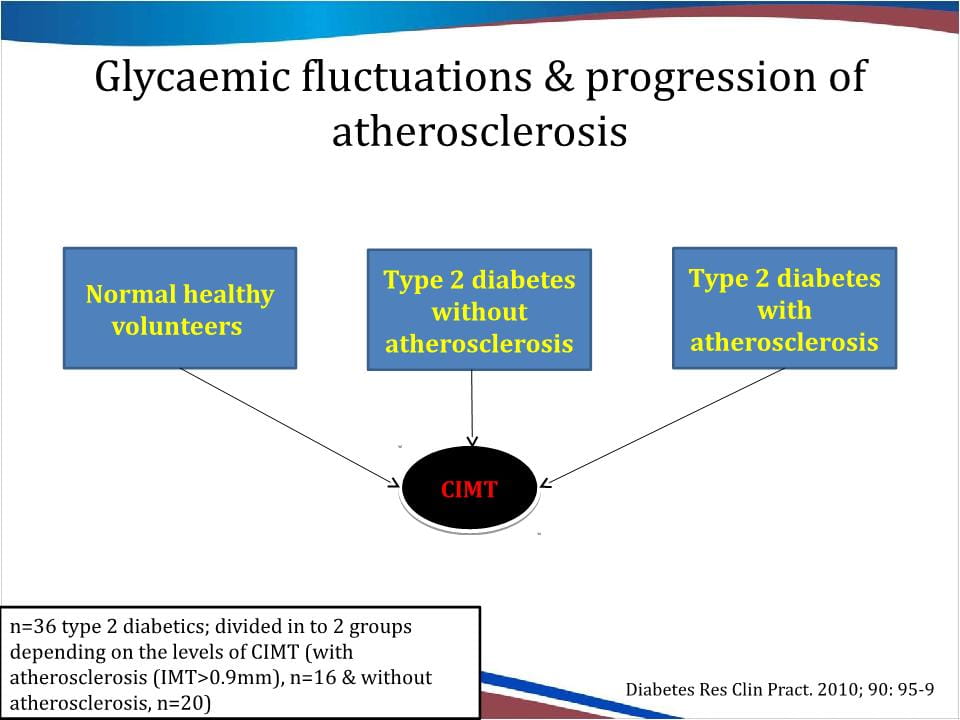 Glycaemic fluctuations & progression of atherosclerosis

Normal healthy volunteers

Type 2 diabetes without atherosclerosis

Type 2 diabetes with atherosclerosis

CIMT

n=36 type 2 diabetics; divided in to 2 groups depending on the levels of CIMT (with atherosclerosis (IMT>0.9mm), n=16 & without atherosclerosis, n=20)

Diabetes Res Clin Pract. 2010; 90: 95-9